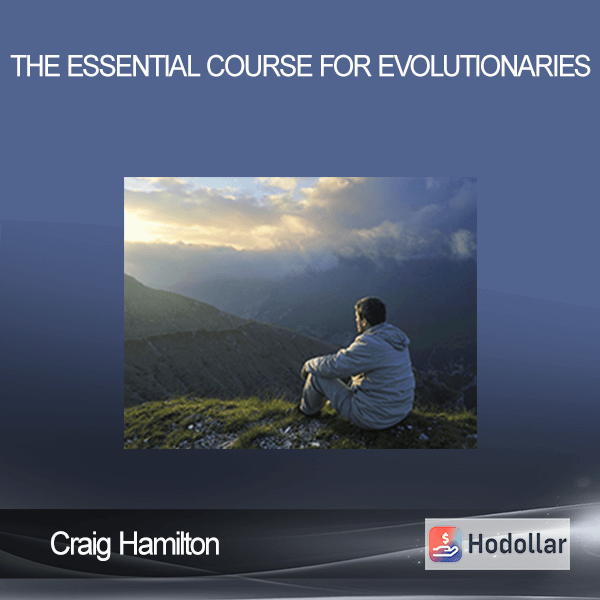 THE ESSENTIAL COURSE FOR EVOLUTIONARIES

Craig Hamilton

Hodollar